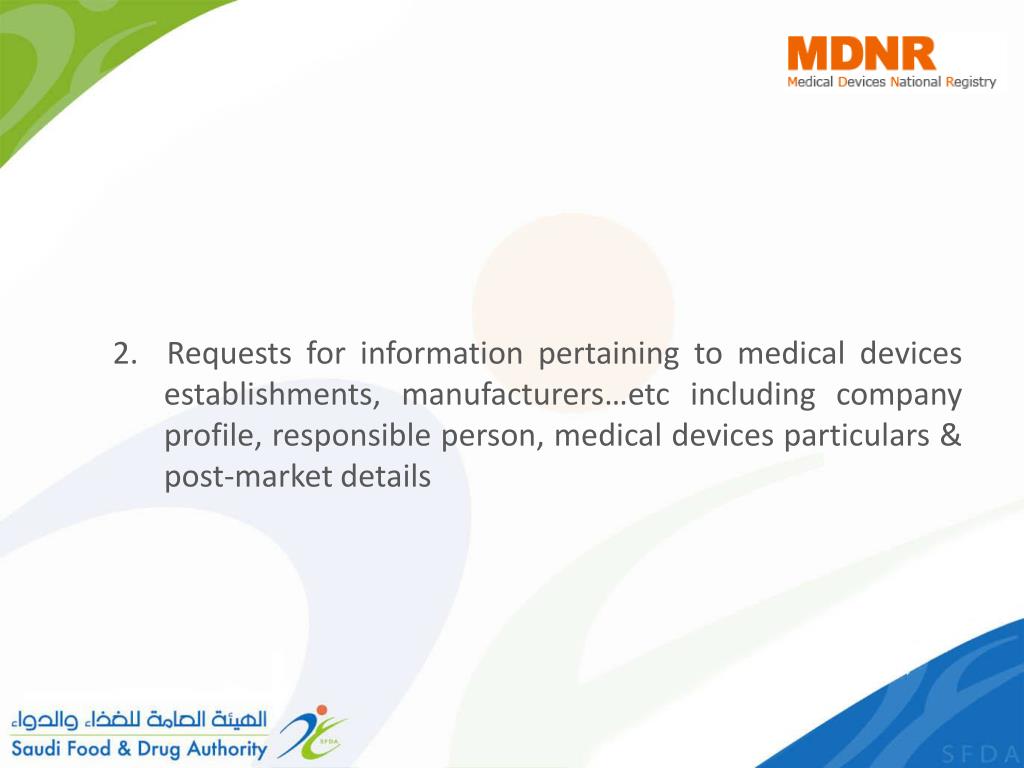 MDNR
Medical Devices National Registry

2. Requests for information pertaining to medical devices establishments, manufacturers…etc including company profile, responsible person, medical devices particulars & post-market details

الهيئة العامة للغذاء والدواء
Saudi Food & Drug Authority
SFDA

SFDA